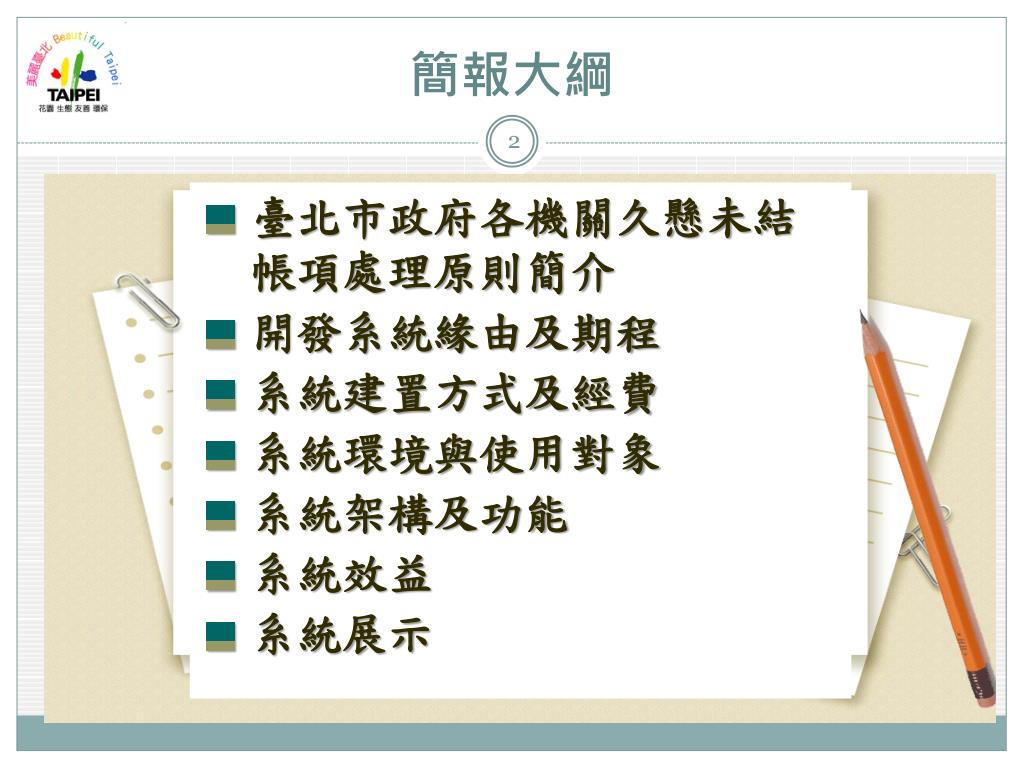 美麗臺北 Beautiful Taipei
TAIPEI
花園 生態 友善 環保

簡報大綱

2

臺北市政府各機關久懸未結帳項處理原則簡介

開發系統緣由及期程

系統建置方式及經費

系統環境與使用對象

系統架構及功能

系統效益

系統展示